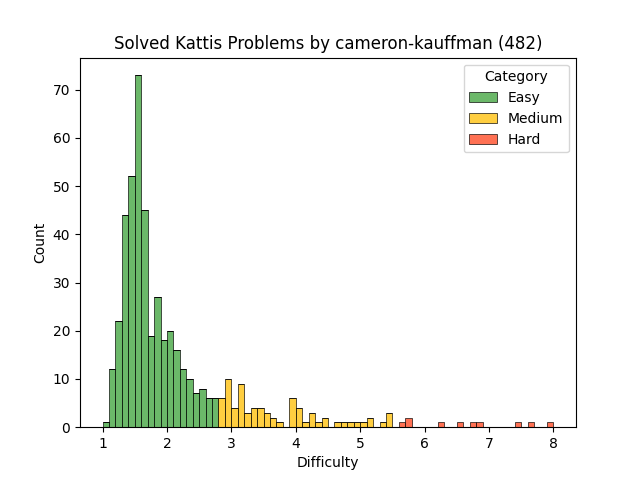 Solved Kattis Problems by cameron-kauffman (482)

Category
Easy
Medium
Hard

Count

70
60
50
40
30
20
10
0

1
2
3
4
5
6
7
8

Difficulty